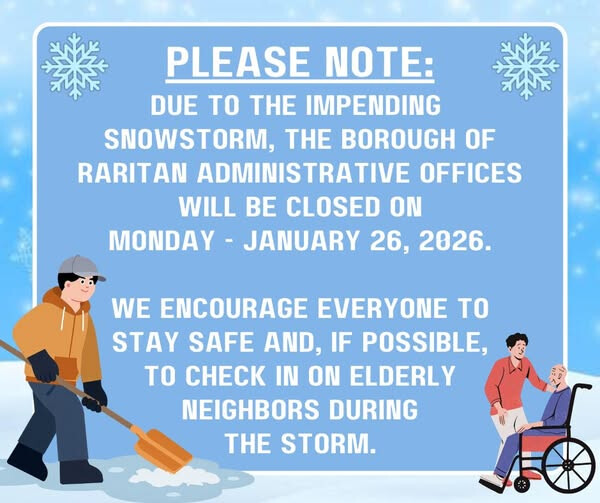 PLEASE NOTE:

DUE TO THE IMPENDING SNOWSTORM, THE BOROUGH OF RARITAN ADMINISTRATIVE OFFICES WILL BE CLOSED ON MONDAY - JANUARY 26, 2026.

WE ENCOURAGE EVERYONE TO STAY SAFE AND, IF POSSIBLE, TO CHECK IN ON ELDERLY NEIGHBORS DURING THE STORM.